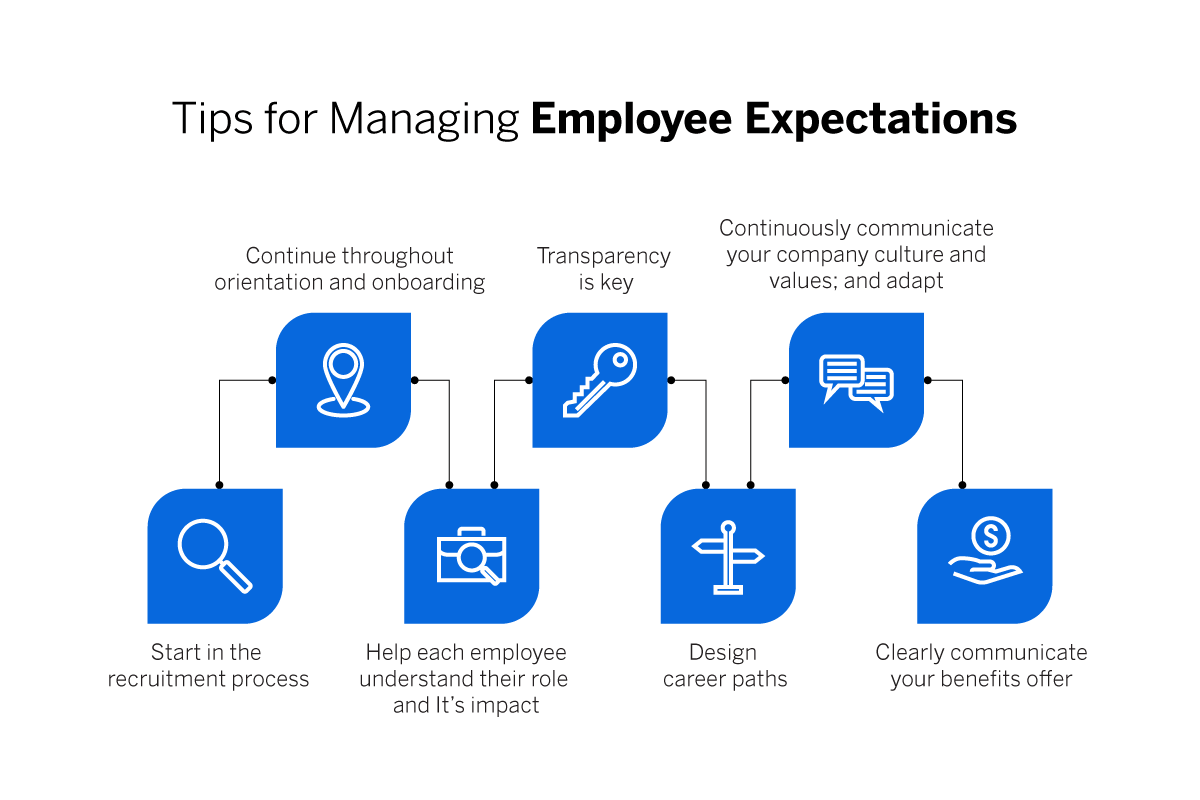 Tips for Managing **Employee Expectations**

Continue throughout orientation and onboarding

Transparency is key

Continuously communicate your company culture and values; and adapt

Start in the recruitment process

Help each employee understand their role and It's impact

Design career paths

Clearly communicate your benefits offer